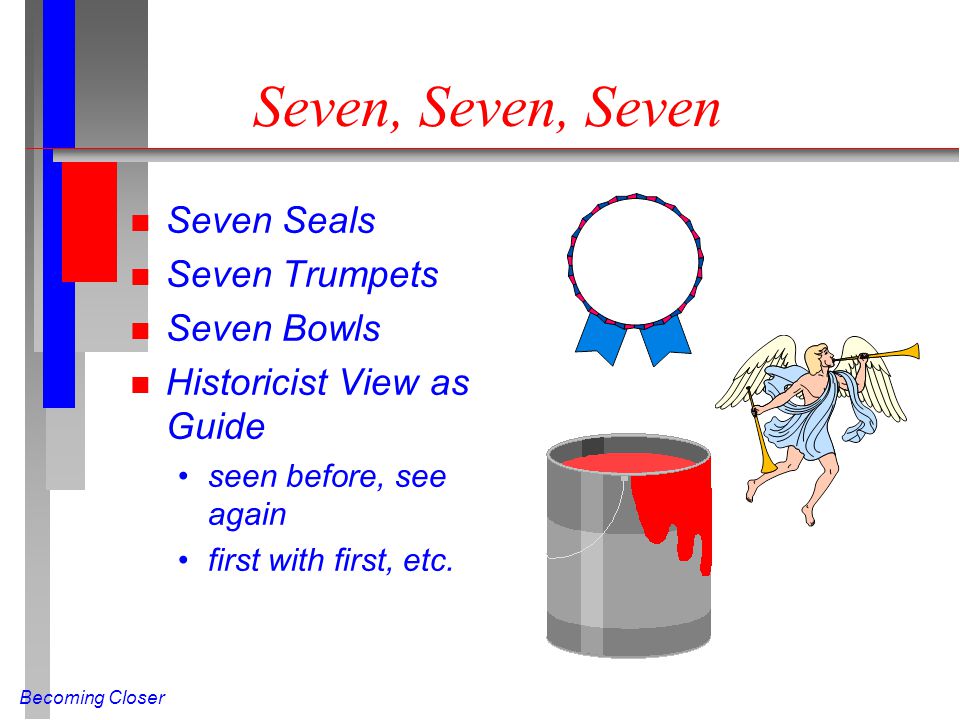 Seven, Seven, Seven

- Seven Seals
- Seven Trumpets
- Seven Bowls
- Historicist View as Guide
  - seen before, see again
  - first with first, etc.

Becoming Closer